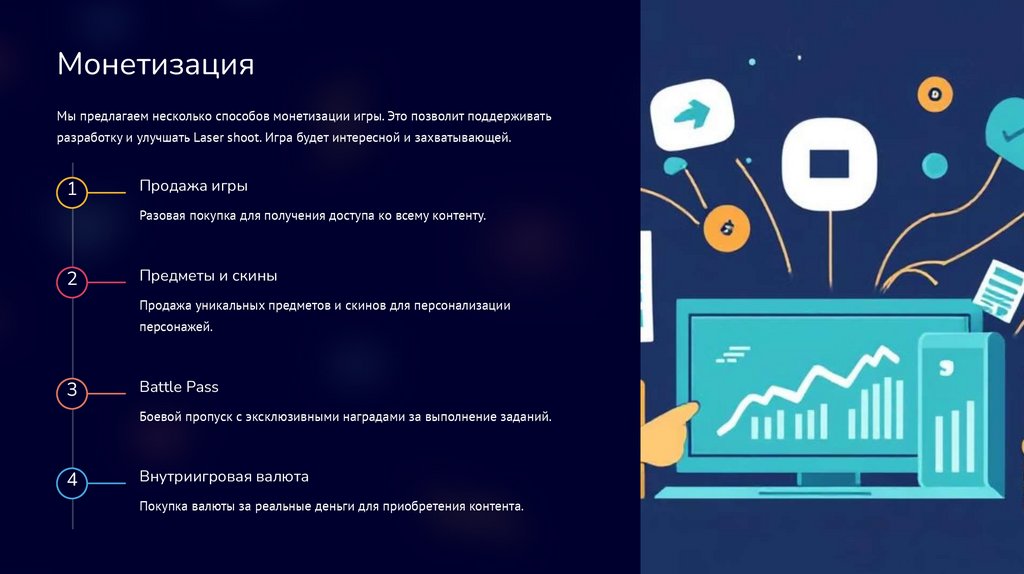 Монетизация

Мы предлагаем несколько способов монетизации игры. Это позволит поддерживать разработку и улучшать Laser shoot. Игра будет интересной и захватывающей.

1

Продажа игры

Разовая покупка для получения доступа ко всему контенту.

2

Предметы и скины

Продажа уникальных предметов и скинов для персонализации персонажей.

3

Battle Pass

Боевой пропуск с эксклюзивными наградами за выполнение заданий.

4

Внутриигровая валюта

Покупка валюты за реальные деньги для приобретения контента.